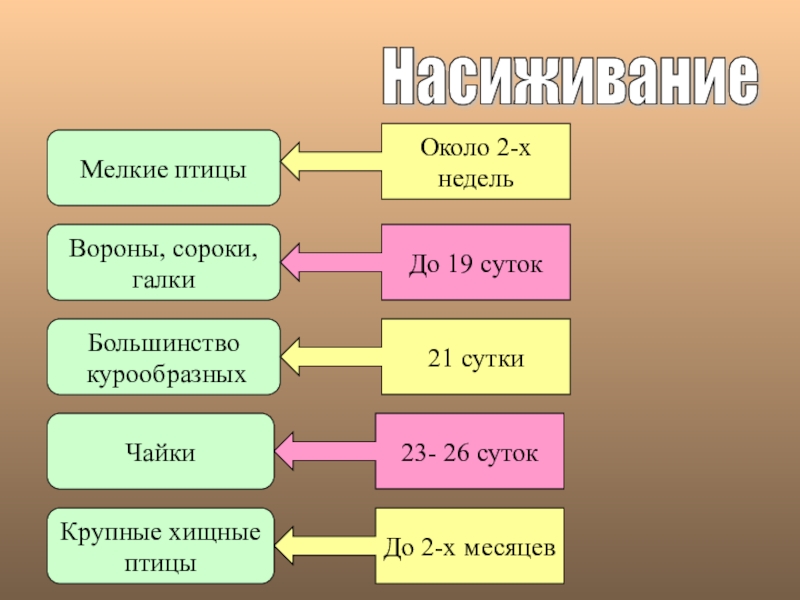 Насиживание

Мелкие птицы

Около 2-х недель

Вороны, сороки, галки

До 19 суток

Большинство курообразных

21 сутки

Чайки

23- 26 суток

Крупные хищные птицы

До 2-х месяцев